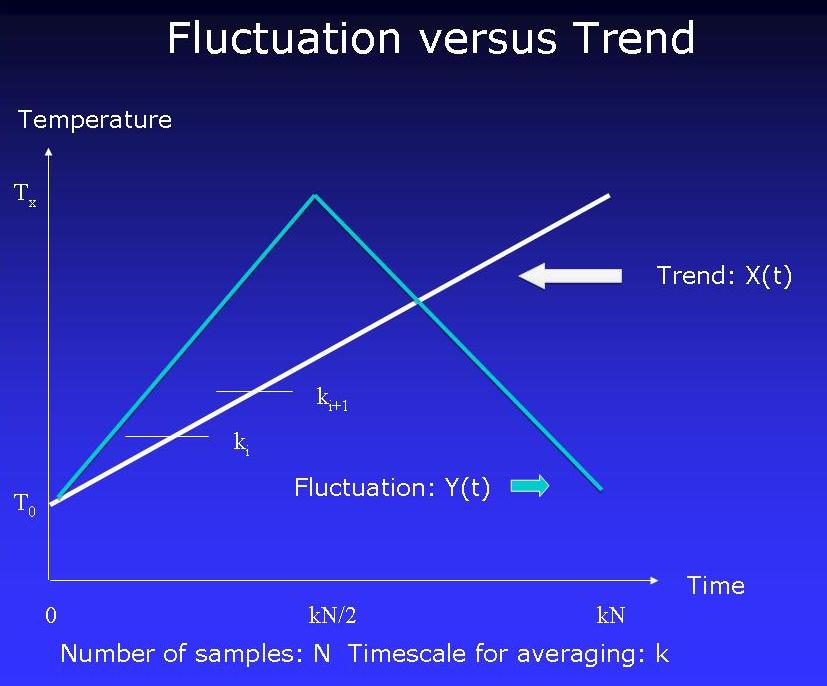 Fluctuation versus Trend

Temperature

$T_x$

Trend: X(t)

$k_{i+1}$

$k_i$

Fluctuation: Y(t)

$T_0$

Time

0

kN/2

kN

Number of samples: N Timescale for averaging: k